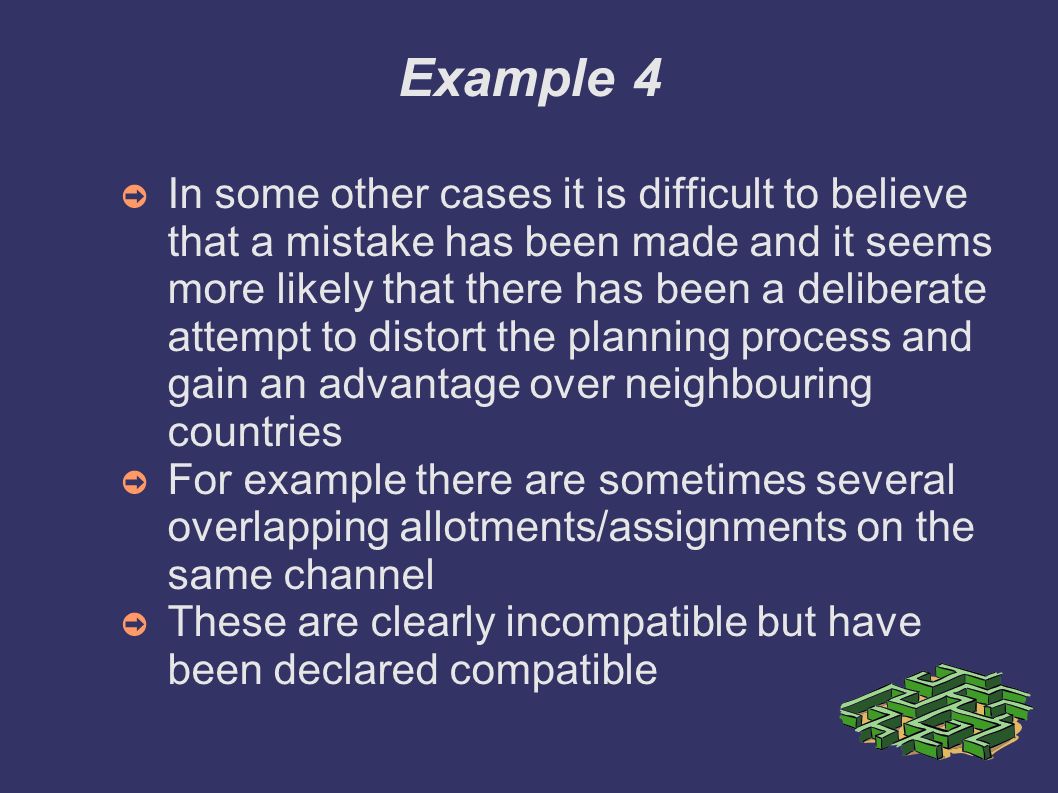 Example 4

➲ In some other cases it is difficult to believe that a mistake has been made and it seems more likely that there has been a deliberate attempt to distort the planning process and gain an advantage over neighbouring countries

➲ For example there are sometimes several overlapping allotments/assignments on the same channel

➲ These are clearly incompatible but have been declared compatible